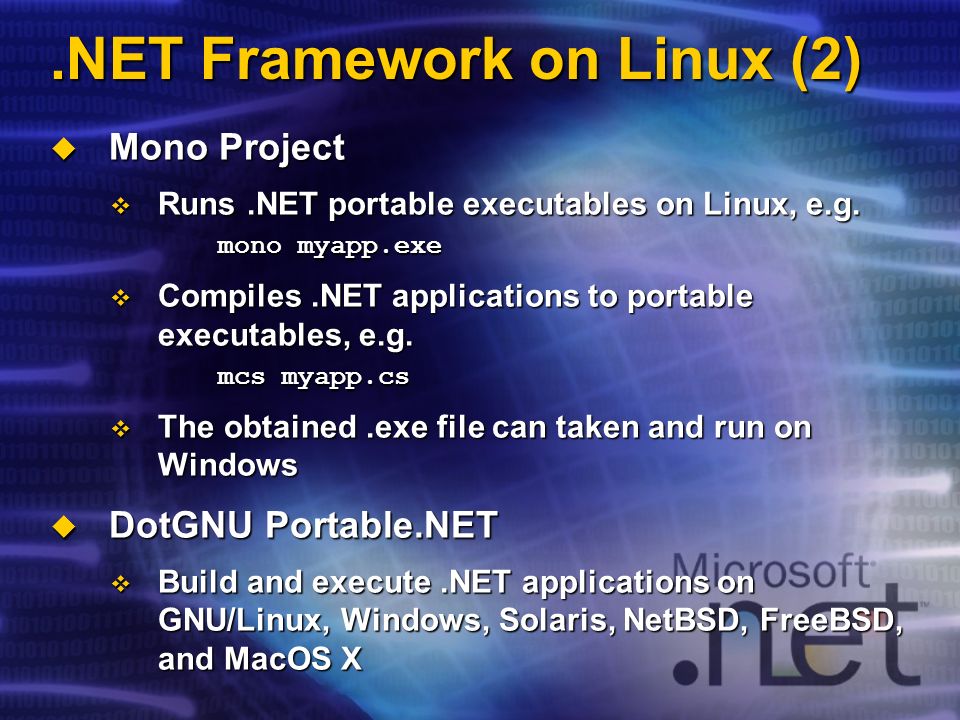 .NET Framework on Linux (2)

Mono Project

Runs .NET portable executables on Linux, e.g.

mono myapp.exe

Compiles .NET applications to portable executables, e.g.

mcs myapp.cs

The obtained .exe file can taken and run on Windows

DotGNU Portable.NET

Build and execute .NET applications on GNU/Linux, Windows, Solaris, NetBSD, FreeBSD, and MacOS X

Microsoft

.net